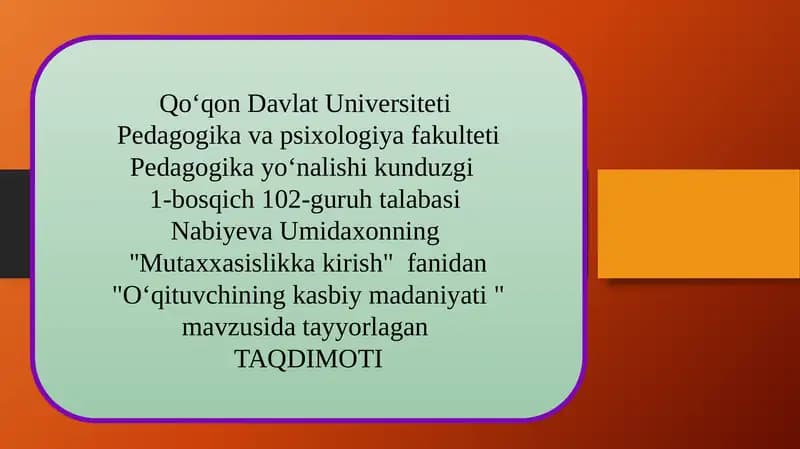 Qo‘qon Davlat Universiteti
Pedagogika va psixologiya fakulteti
Pedagogika yo‘nalishi kunduzgi
1-bosqich 102-guruh talabasi
Nabiyeva Umidaxonning
"Mutaxxasislikka kirish" fanidan
"O‘qituvchining kasbiy madaniyati "
mavzusida tayyorlagan
TAQDIMOTI